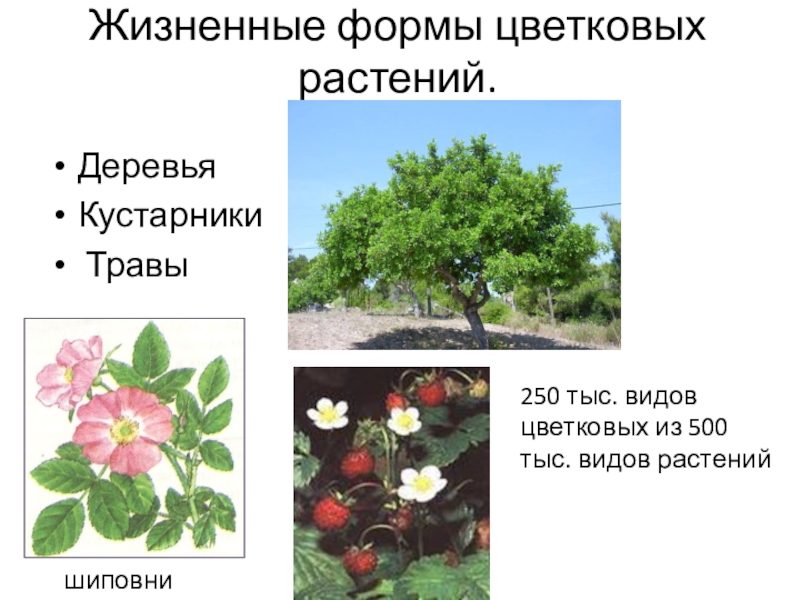 Жизненные формы цветковых растений.

• Деревья
• Кустарники
• Травы

250 тыс. видов цветковых из 500 тыс. видов растений

шиповни